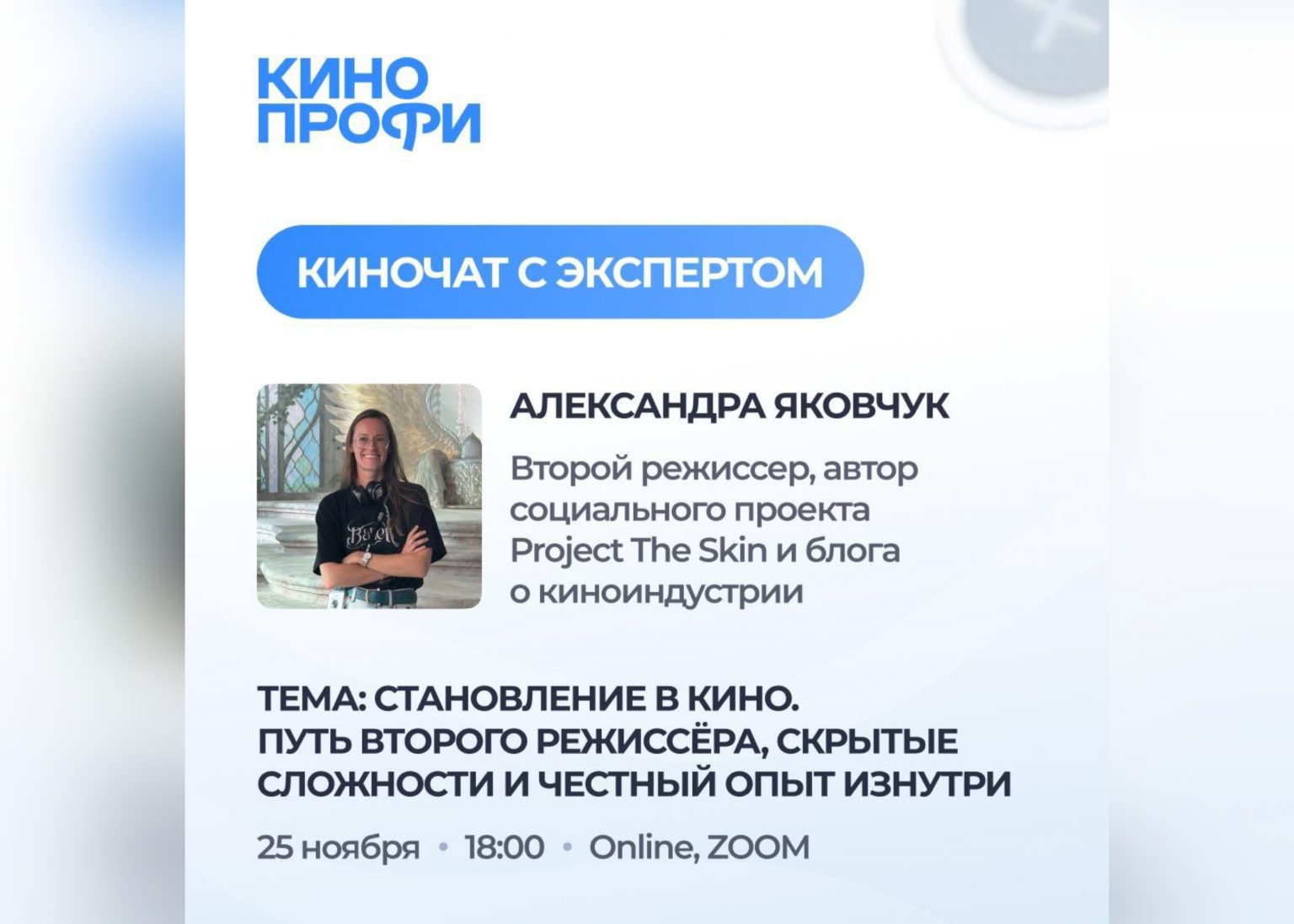 КИНО
ПРОФИ

КИНОЧАТ С ЭКСПЕРТОМ

АЛЕКСАНДРА ЯКОВЧУК

Второй режиссер, автор социального проекта Project The Skin и блога о киноиндустрии

ТЕМА: СТАНОВЛЕНИЕ В КИНО.
ПУТЬ ВТОРОГО РЕЖИССЁРА, СКРЫТЫЕ СЛОЖНОСТИ И ЧЕСТНЫЙ ОПЫТ ИЗНУТРИ

25 ноября • 18:00 • Online, ZOOM